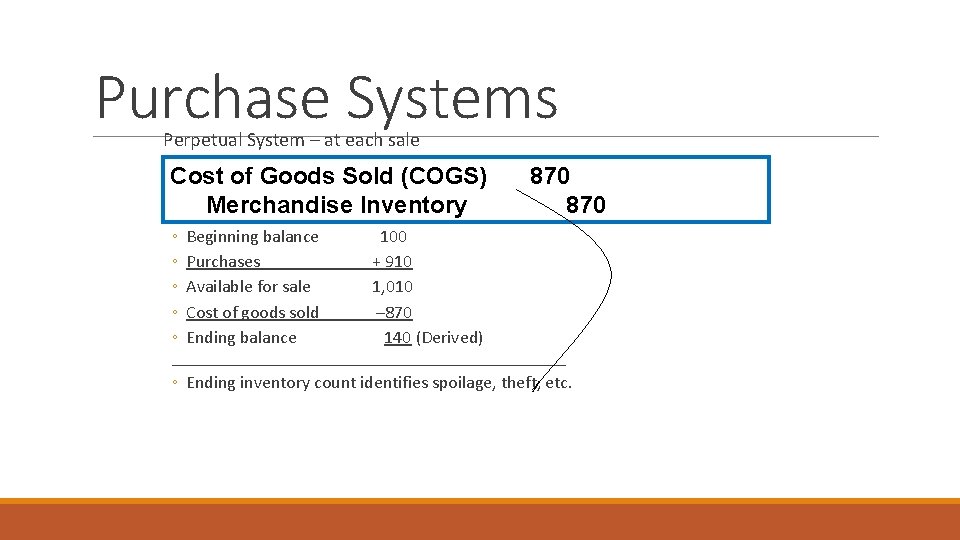 Purchase Systems

Perpetual System – at each sale

Cost of Goods Sold (COGS) 870
Merchandise Inventory 870

◦ Beginning balance 100
◦ Purchases + 910
◦ Available for sale 1,010
◦ Cost of goods sold –870
◦ Ending balance 140 (Derived)

◦ Ending inventory count identifies spoilage, theft, etc.